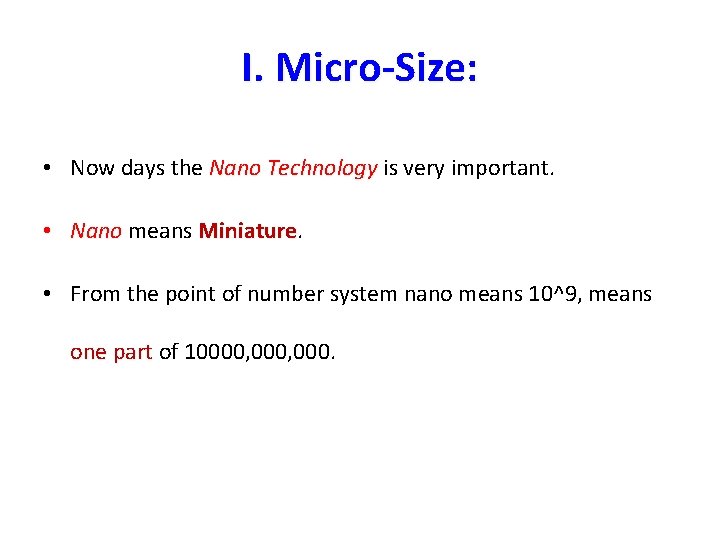 I. Micro-Size:

• Now days the Nano Technology is very important.

• Nano means Miniature.

• From the point of number system nano means 10^9, means one part of 10000,000,000.